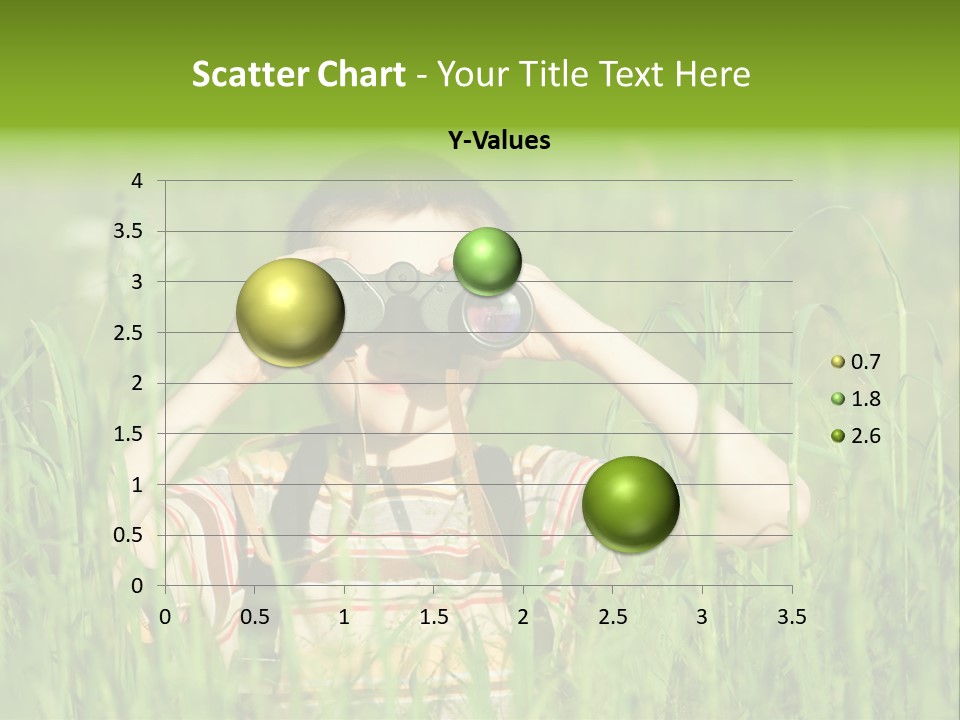 Scatter Chart - Your Title Text Here

Y-Values

4
3.5
3
2.5
2
1.5
1
0.5
0

0 0.5 1 1.5 2 2.5 3 3.5

0.7
1.8
2.6